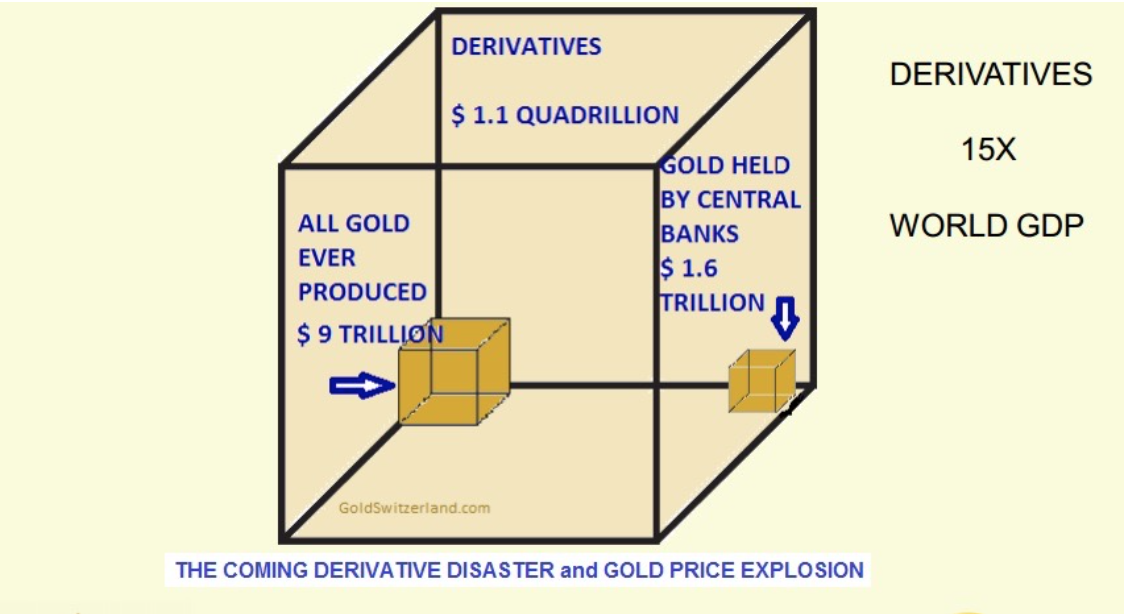 DERIVATIVES

$ 1.1 QUADRILLION

ALL GOLD EVER PRODUCED

$ 9 TRILLION

GOLD HELD BY CENTRAL BANKS

$ 1.6 TRILLION

GoldSwitzerland.com

DERIVATIVES

15X

WORLD GDP

THE COMING DERIVATIVE DISASTER and GOLD PRICE EXPLOSION